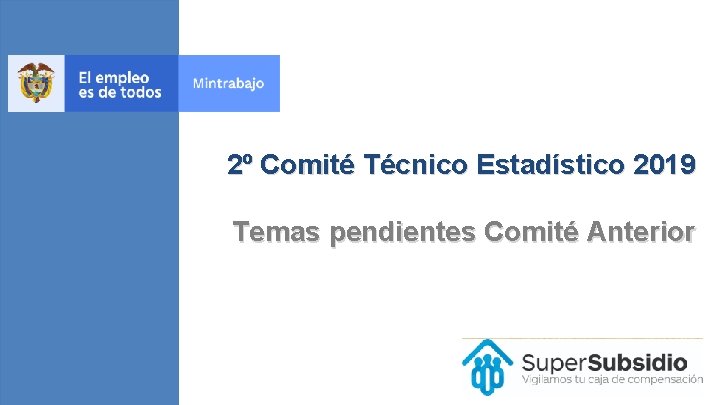 El empleo es de todos

Mintrabajo

2º Comité Técnico Estadístico 2019

Temas pendientes Comité Anterior

SuperSubsidio
Vigilamos tu caja de compensación